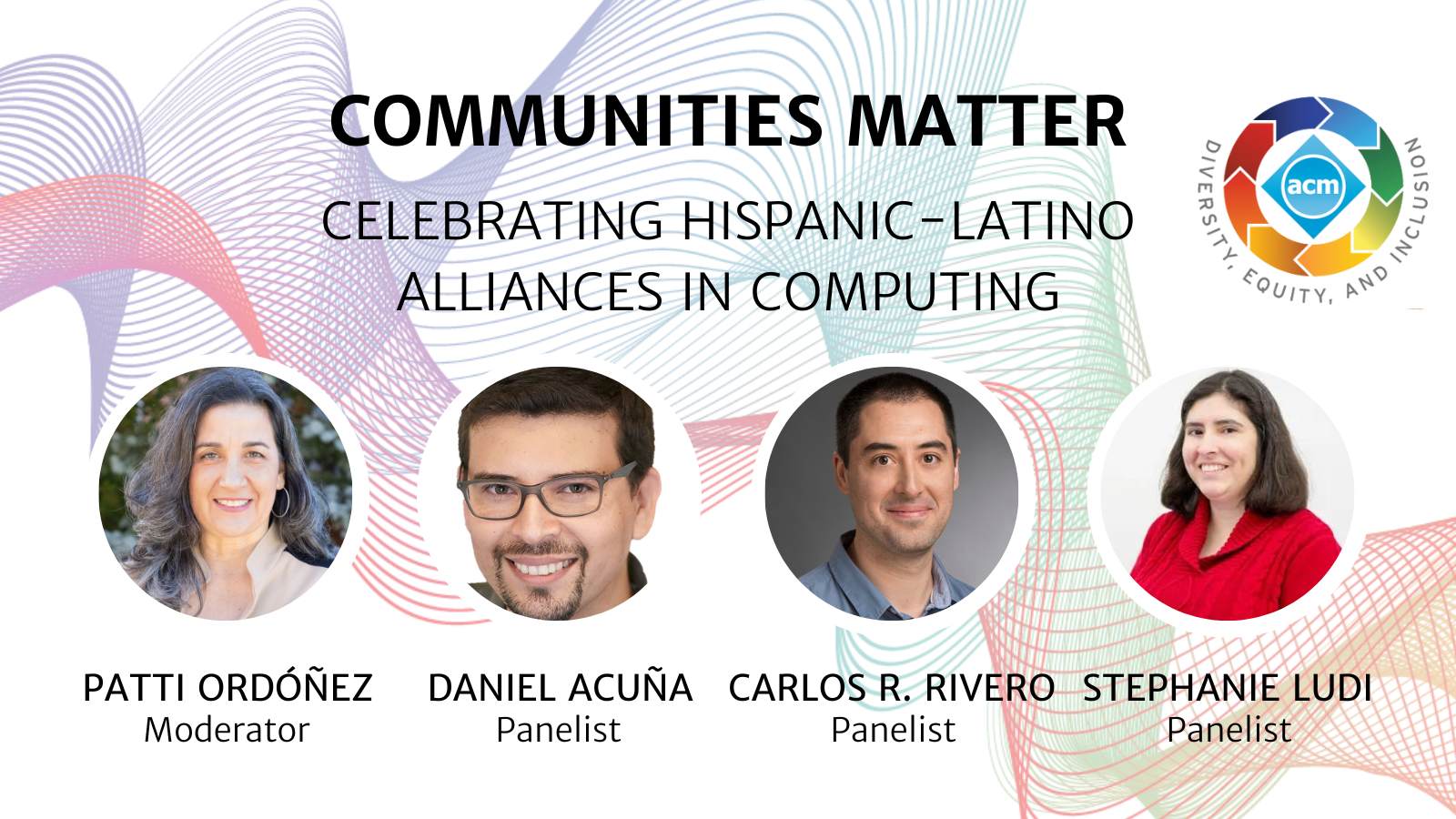 COMMUNITIES MATTER

CELEBRATING HISPANIC-LATINO ALLIANCES IN COMPUTING

acm

DIVERSITY, EQUITY, AND INCLUSION

PATTI ORDÓÑEZ
Moderator

DANIEL ACUÑA
Panelist

CARLOS R. RIVERO
Panelist

STEPHANIE LUDI
Panelist